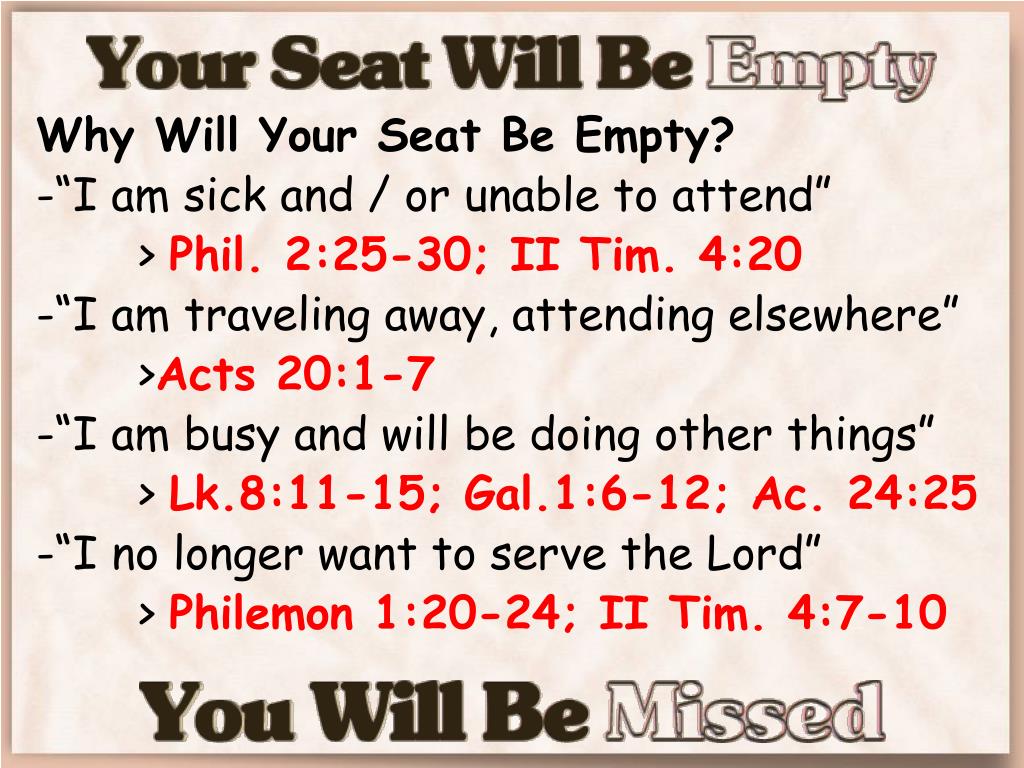 Your Seat Will Be Empty

Why Will Your Seat Be Empty?

-“I am sick and / or unable to attend”

› Phil. 2:25-30; II Tim. 4:20

-“I am traveling away, attending elsewhere”

›Acts 20:1-7

-“I am busy and will be doing other things”

› Lk.8:11-15; Gal.1:6-12; Ac. 24:25

-“I no longer want to serve the Lord”

› Philemon 1:20-24; II Tim. 4:7-10

You Will Be Missed